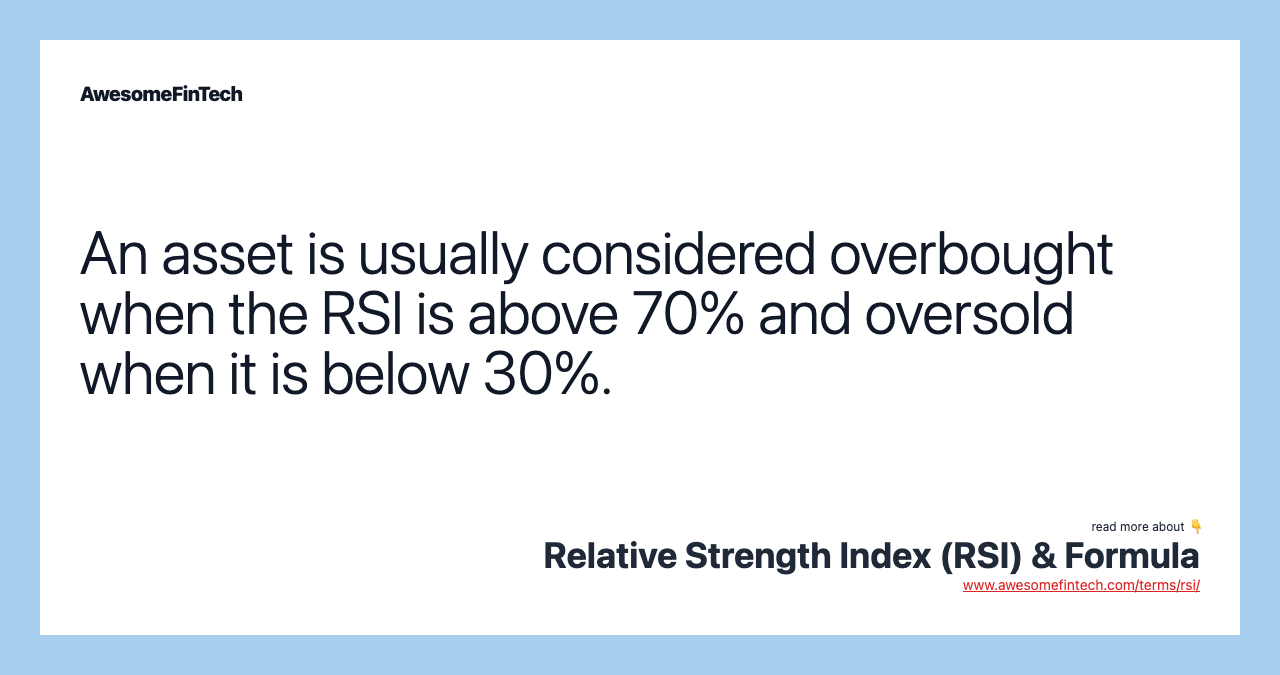 AwesomeFinTech

An asset is usually considered overbought when the RSI is above 70% and oversold when it is below 30%.

read more about 👇

Relative Strength Index (RSI) & Formula

www.awesomefintech.com/terms/rsi/